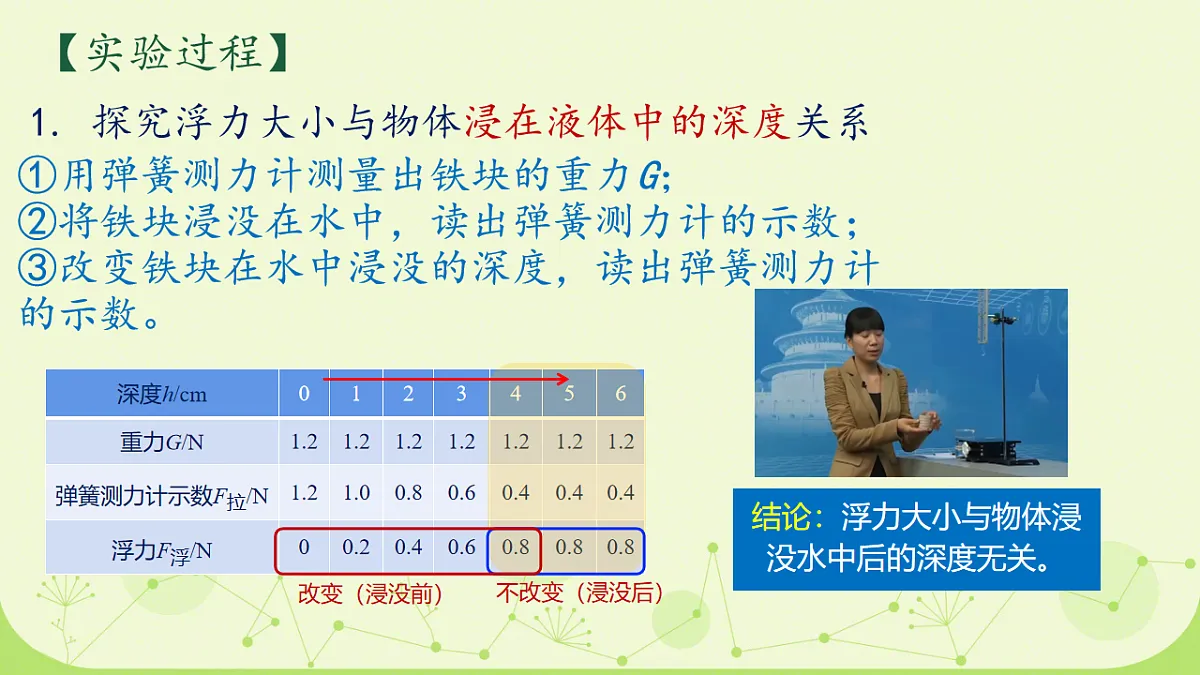 【实验过程】

1. 探究浮力大小与物体浸在液体中的深度关系

①用弹簧测力计测量出铁块的重力$G$;
②将铁块浸没在水中，读出弹簧测力计的示数；
③改变铁块在水中浸没的深度，读出弹簧测力计的示数。

| 深度$h$/cm | 0 | 1 | 2 | 3 | 4 | 5 | 6 |
|---|---|---|---|---|---|---|---|
| 重力$G$/N | 1.2 | 1.2 | 1.2 | 1.2 | 1.2 | 1.2 | 1.2 |
| 弹簧测力计示数$F_{拉}$/N | 1.2 | 1.0 | 0.8 | 0.6 | 0.4 | 0.4 | 0.4 |
| 浮力$F_{浮}$/N | 0 | 0.2 | 0.4 | 0.6 | 0.8 | 0.8 | 0.8 |

改变（浸没前）
不改变（浸没后）

结论：浮力大小与物体浸没水中后的深度无关。